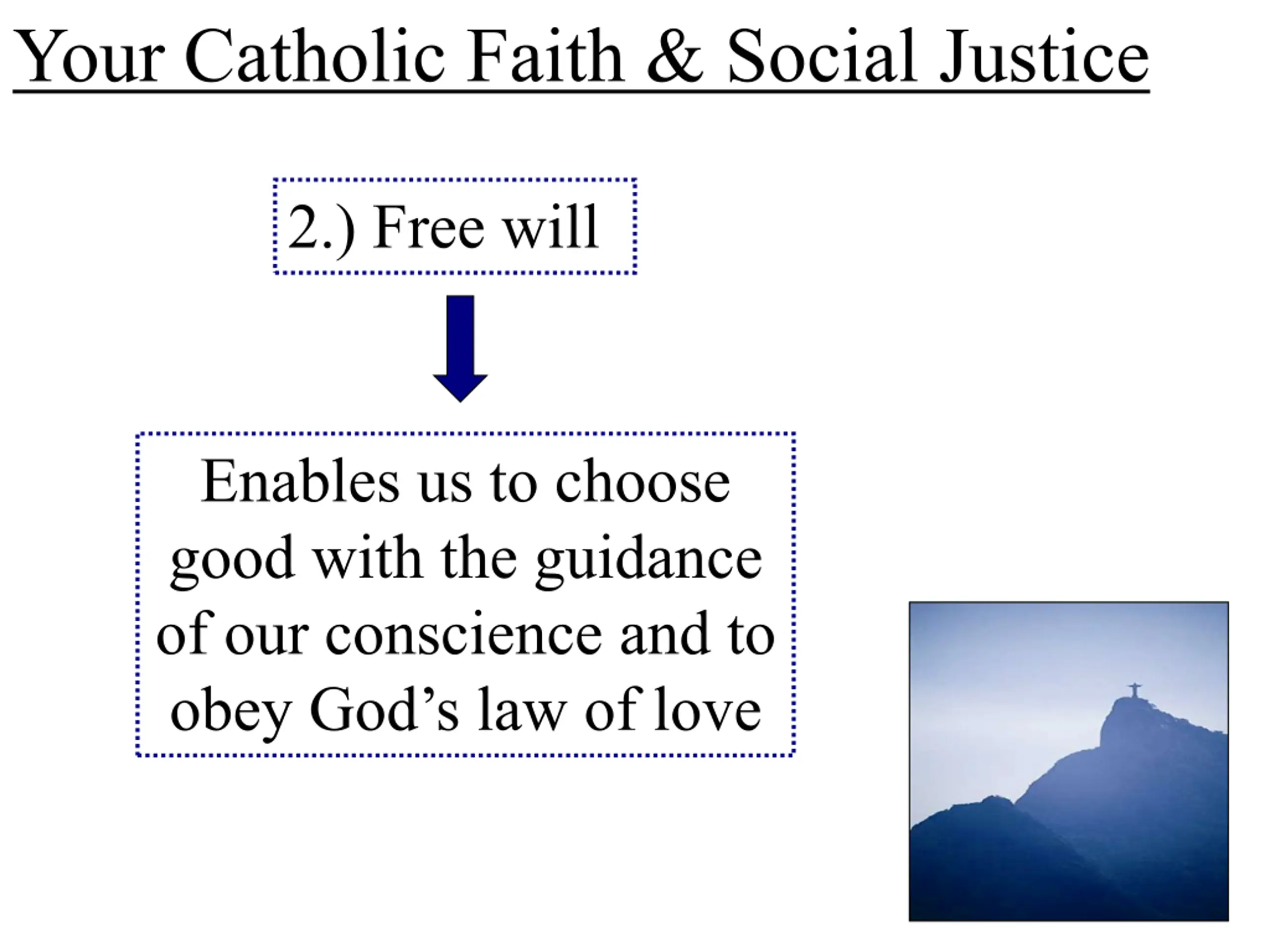 Your Catholic Faith & Social Justice

2.) Free will

Enables us to choose good with the guidance of our conscience and to obey God's law of love